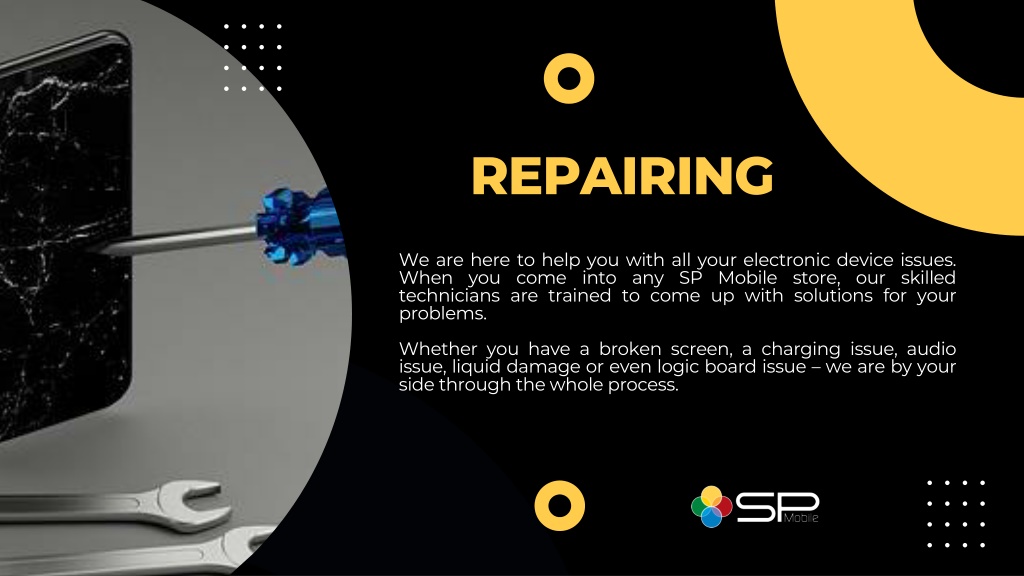 REPAIRING

We are here to help you with all your electronic device issues. When you come into any SP Mobile store, our skilled technicians are trained to come up with solutions for your problems.

Whether you have a broken screen, a charging issue, audio issue, liquid damage or even logic board issue – we are by your side through the whole process.

SP Mobile